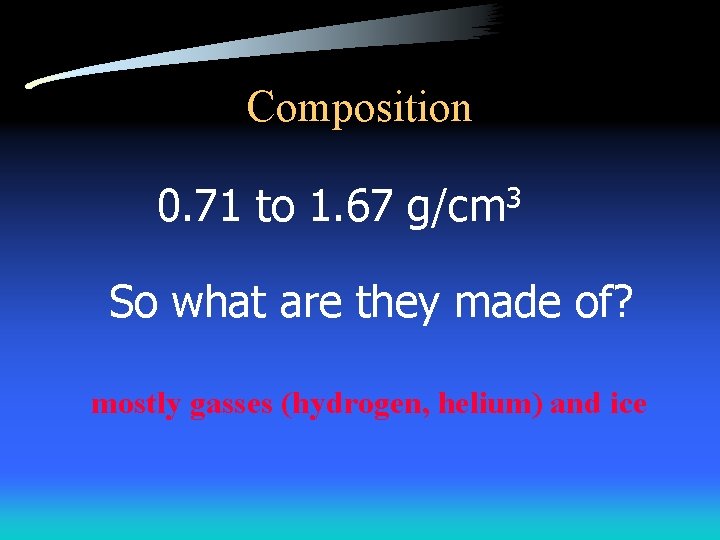 Composition

0.71 to 1.67 g/cm$^3$

So what are they made of?

mostly gasses (hydrogen, helium) and ice